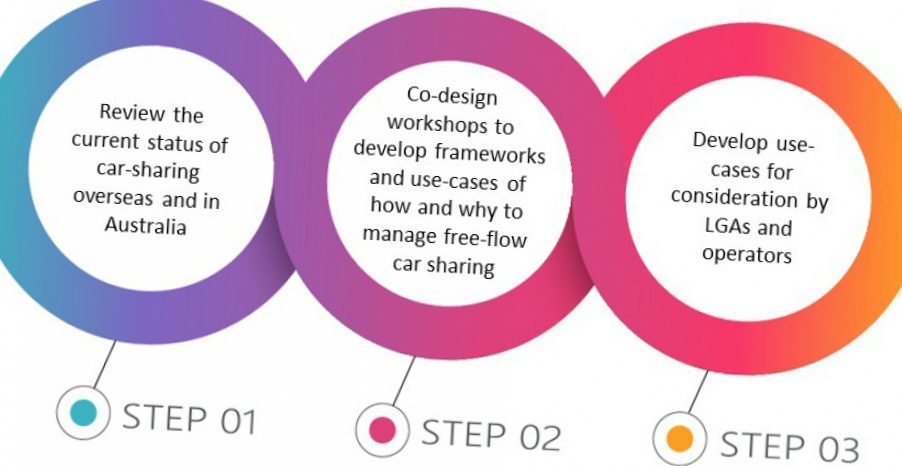 Review the current status of car-sharing overseas and in Australia

STEP 01

Co-design workshops to develop frameworks and use-cases of how and why to manage free-flow car sharing

STEP 02

Develop use-cases for consideration by LGAs and operators

STEP 03